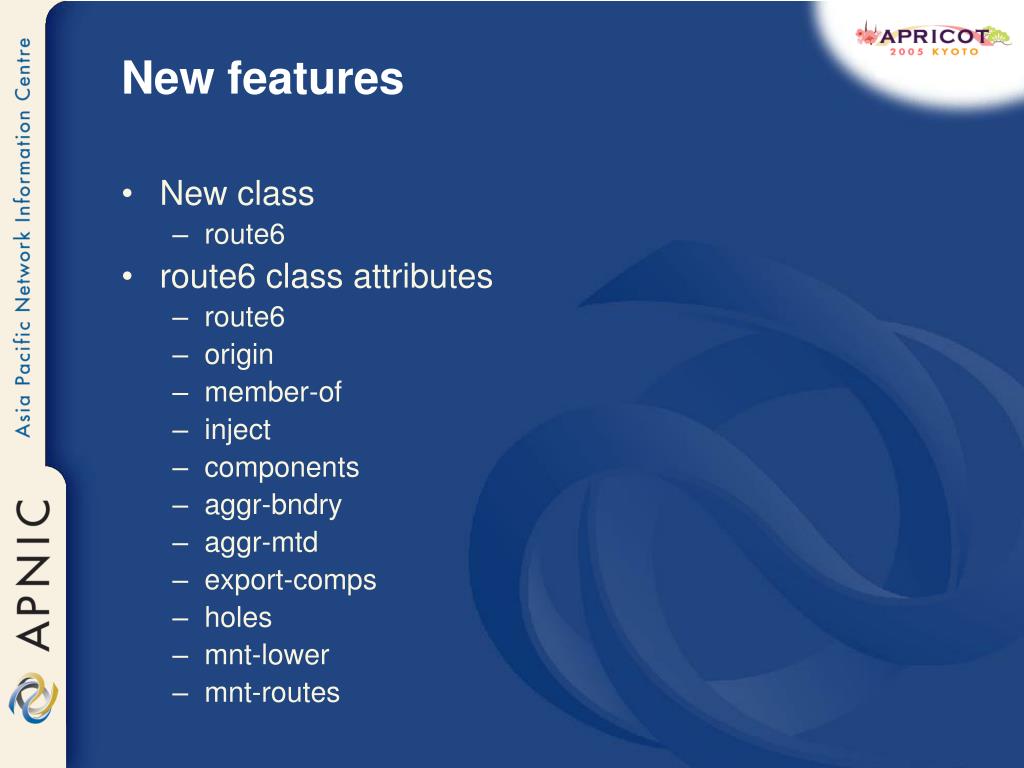 Asia Pacific Network Information Centre

APNIC

APRICOT
2005 KYOTO

New features

• New class
– route6
• route6 class attributes
– route6
– origin
– member-of
– inject
– components
– aggr-bndry
– aggr-mtd
– export-comps
– holes
– mnt-lower
– mnt-routes